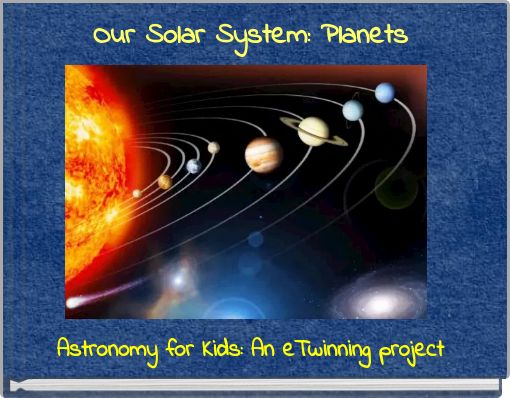 Our Solar System: Planets

Astronomy for Kids: An eTwinning project